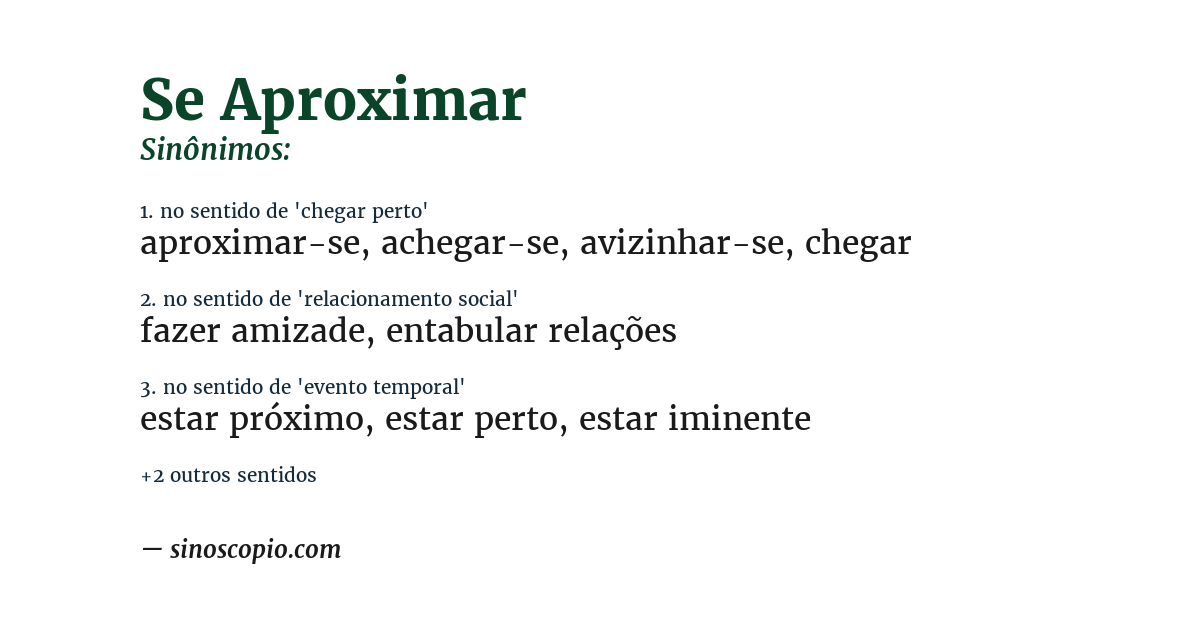 Se Aproximar
Sinônimos:

1. no sentido de 'chegar perto'
aproximar-se, achegar-se, avizinhar-se, chegar

2. no sentido de 'relacionamento social'
fazer amizade, entabular relações

3. no sentido de 'evento temporal'
estar próximo, estar perto, estar iminente

+2 outros sentidos

— sinoscopio.com